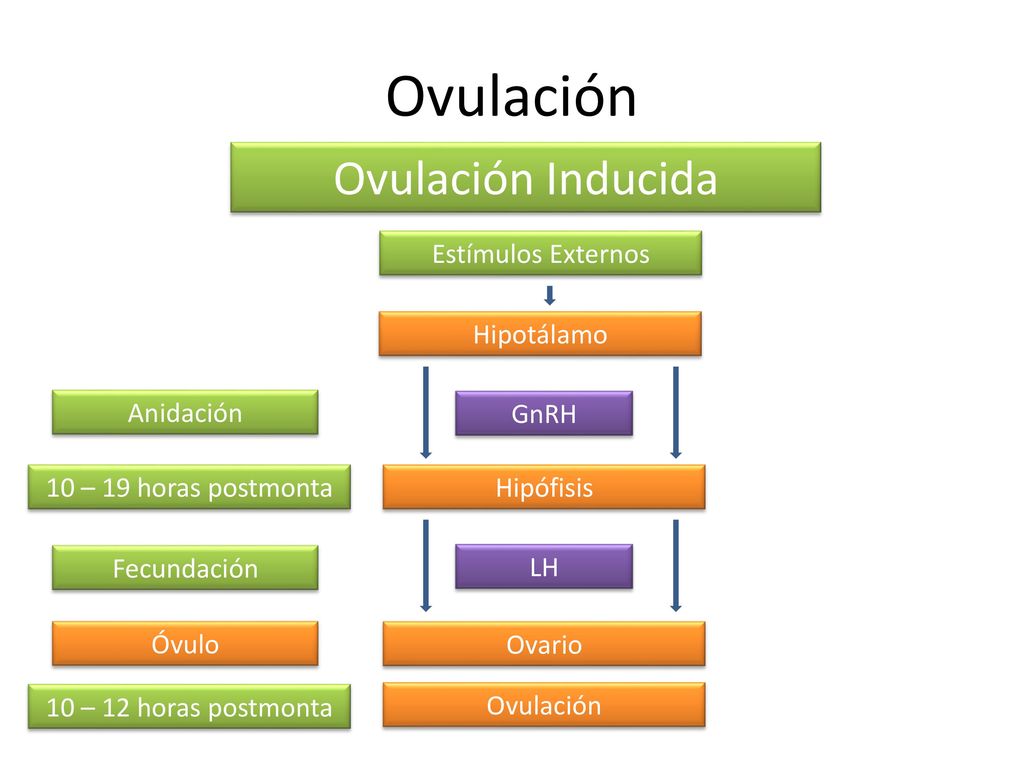 Ovulación

Ovulación Inducida

Estímulos Externos

Hipotálamo

GnRH

Hipófisis

LH

Ovario

Ovulación

Anidación

10 – 19 horas postmonta

Fecundación

Óvulo

10 – 12 horas postmonta